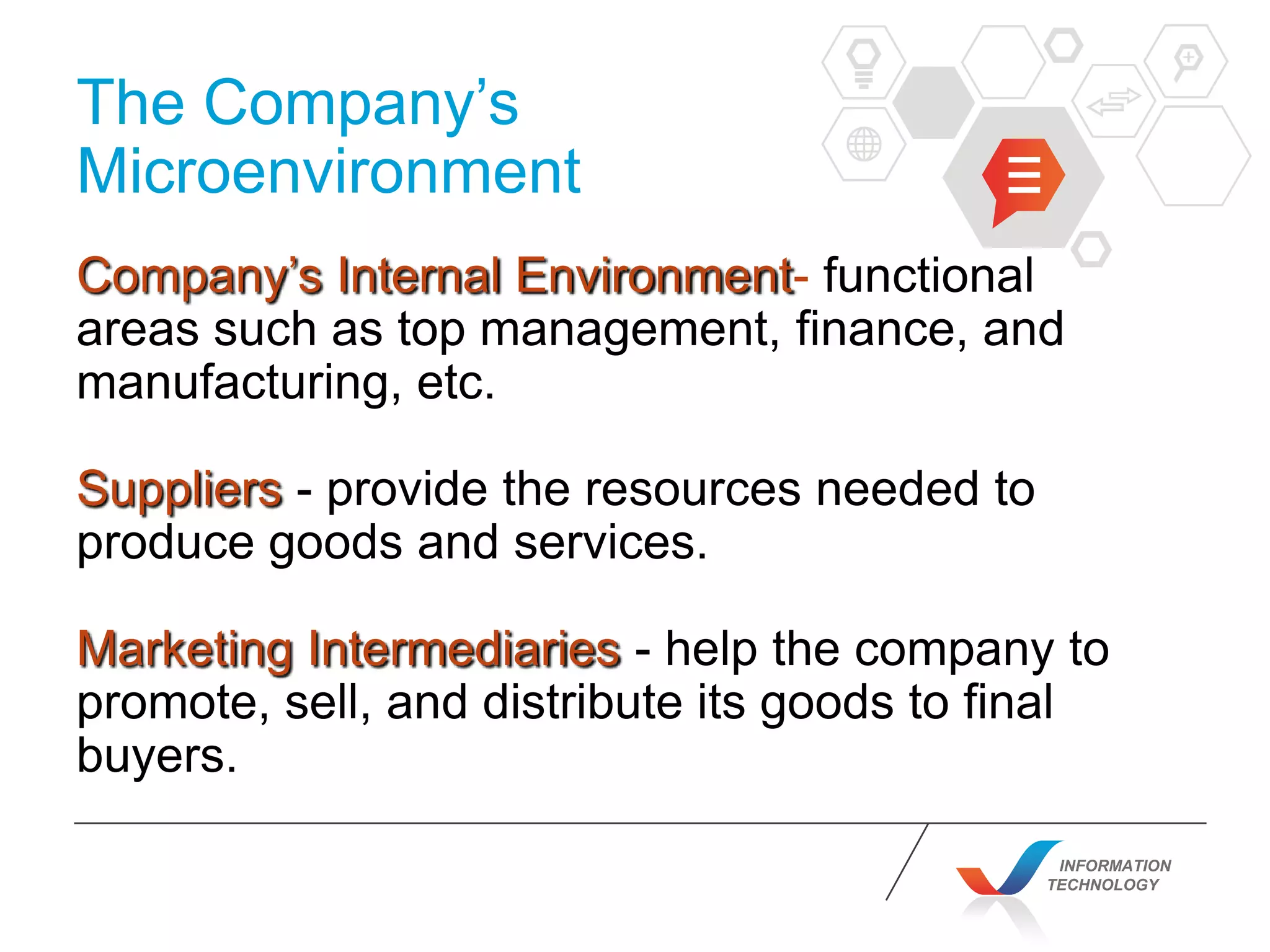 The Company's Microenvironment

Company's Internal Environment- functional areas such as top management, finance, and manufacturing, etc.

Suppliers - provide the resources needed to produce goods and services.

Marketing Intermediaries - help the company to promote, sell, and distribute its goods to final buyers.

INFORMATION TECHNOLOGY